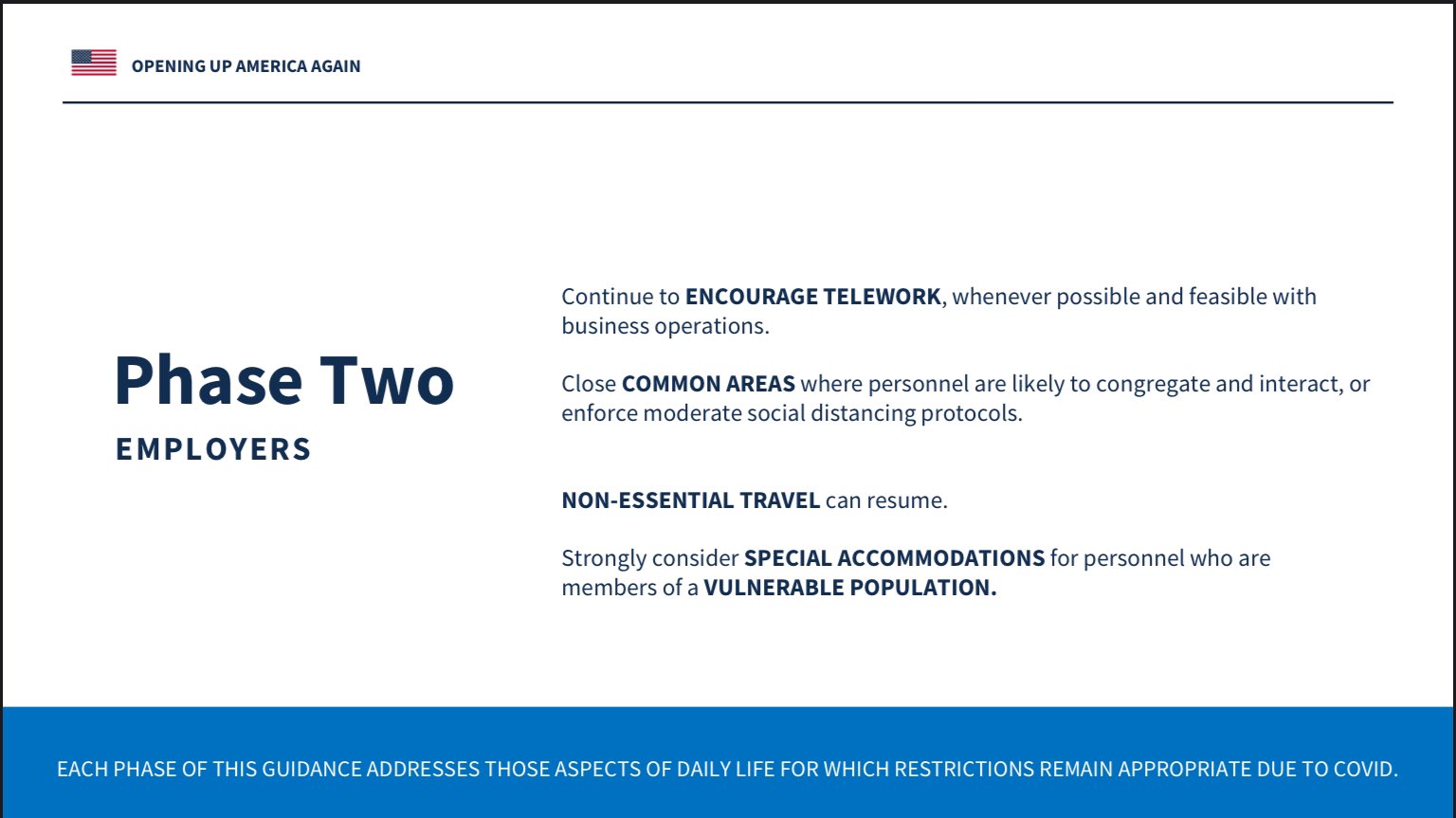 OPENING UP AMERICA AGAIN

Phase Two

EMPLOYERS

Continue to ENCOURAGE TELEWORK, whenever possible and feasible with business operations.

Close COMMON AREAS where personnel are likely to congregate and interact, or enforce moderate social distancing protocols.

NON-ESSENTIAL TRAVEL can resume.

Strongly consider SPECIAL ACCOMMODATIONS for personnel who are members of a VULNERABLE POPULATION.

EACH PHASE OF THIS GUIDANCE ADDRESSES THOSE ASPECTS OF DAILY LIFE FOR WHICH RESTRICTIONS REMAIN APPROPRIATE DUE TO COVID.